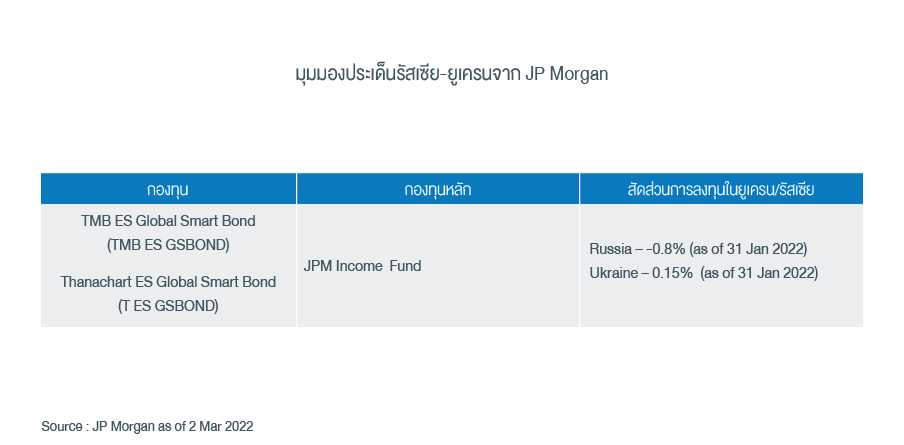 มุมมองประเด็นรัสเซีย-ยูเครนจาก JP Morgan

| กองทุน | กองทุนหลัก | สัดส่วนการลงทุนในยูเครน/รัสเซีย |
|---|---|---|
| TMB ES Global Smart Bond (TMB ES GSBOND) Thanachart ES Global Smart Bond (T ES GSBOND) | JPM Income Fund | Russia – –0.8% (as of 31 Jan 2022) Ukraine – 0.15% (as of 31 Jan 2022) |

Source : JP Morgan as of 2 Mar 2022